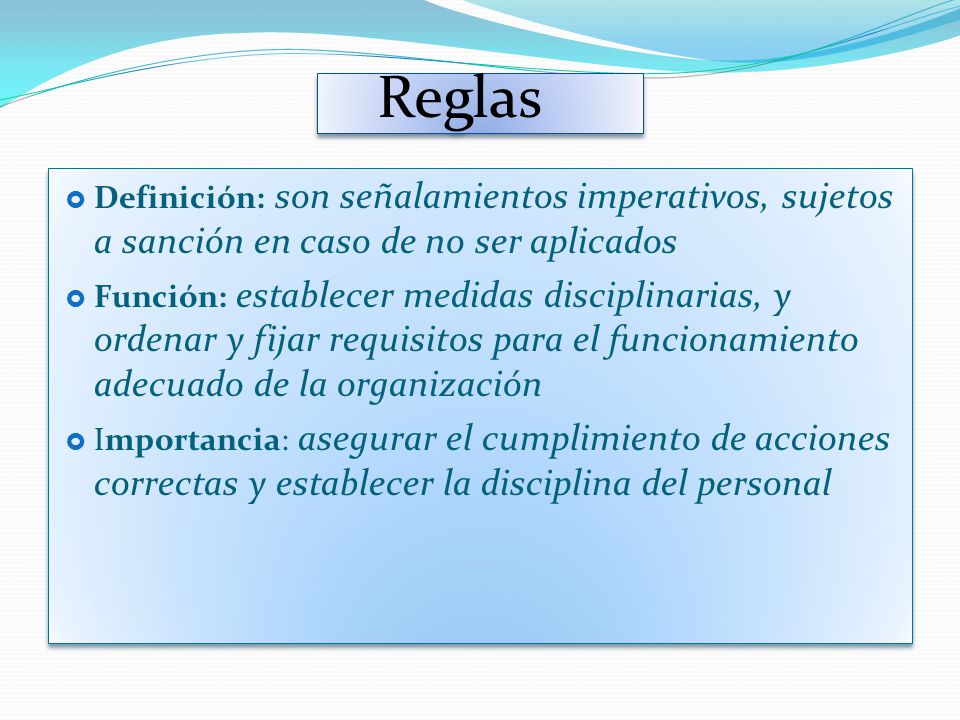 Reglas

Definición: son señalamientos imperativos, sujetos a sanción en caso de no ser aplicados

Función: establecer medidas disciplinarias, y ordenar y fijar requisitos para el funcionamiento adecuado de la organización

Importancia: asegurar el cumplimiento de acciones correctas y establecer la disciplina del personal